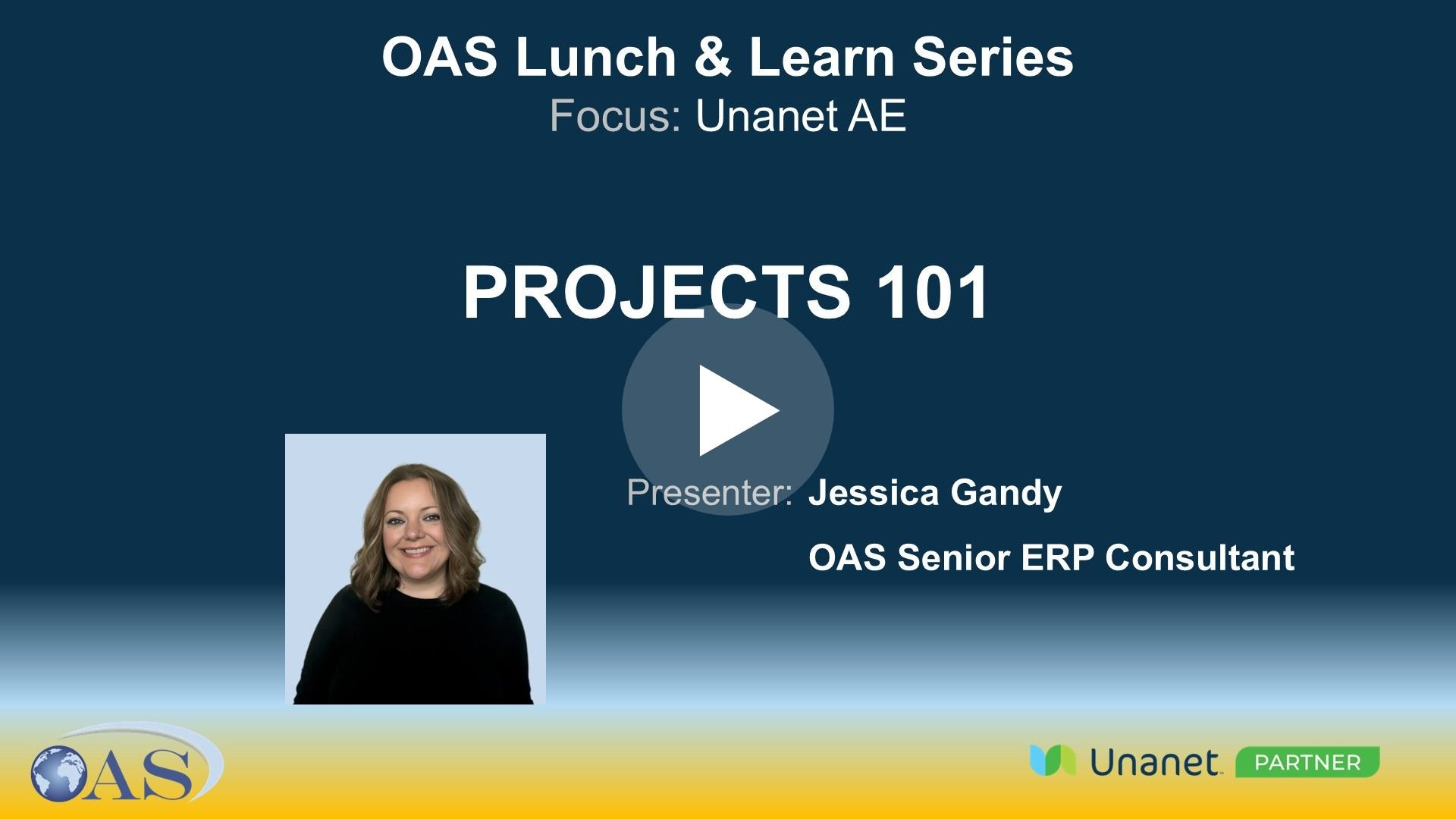 OAS Lunch & Learn Series
Focus: Unanet AE

PROJECTS 101

Presenter: Jessica Gandy

OAS Senior ERP Consultant

OAS

Unanet PARTNER